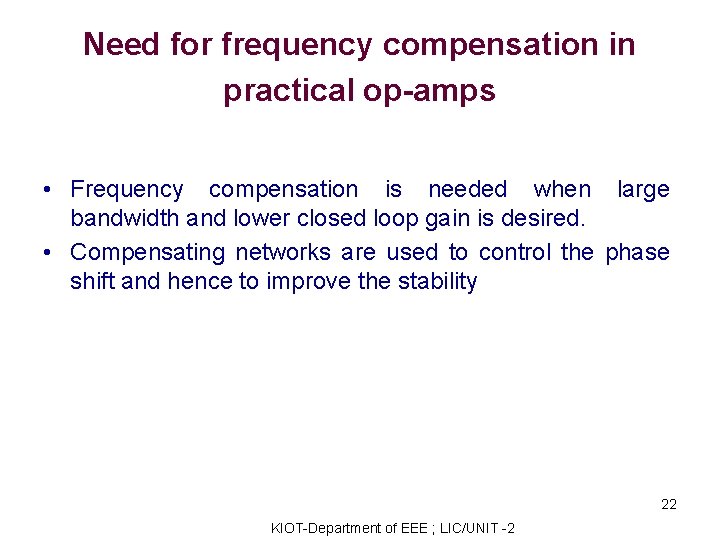 Need for frequency compensation in practical op-amps

• Frequency compensation is needed when large bandwidth and lower closed loop gain is desired.

• Compensating networks are used to control the phase shift and hence to improve the stability

22

KIOT-Department of EEE ; LIC/UNIT -2